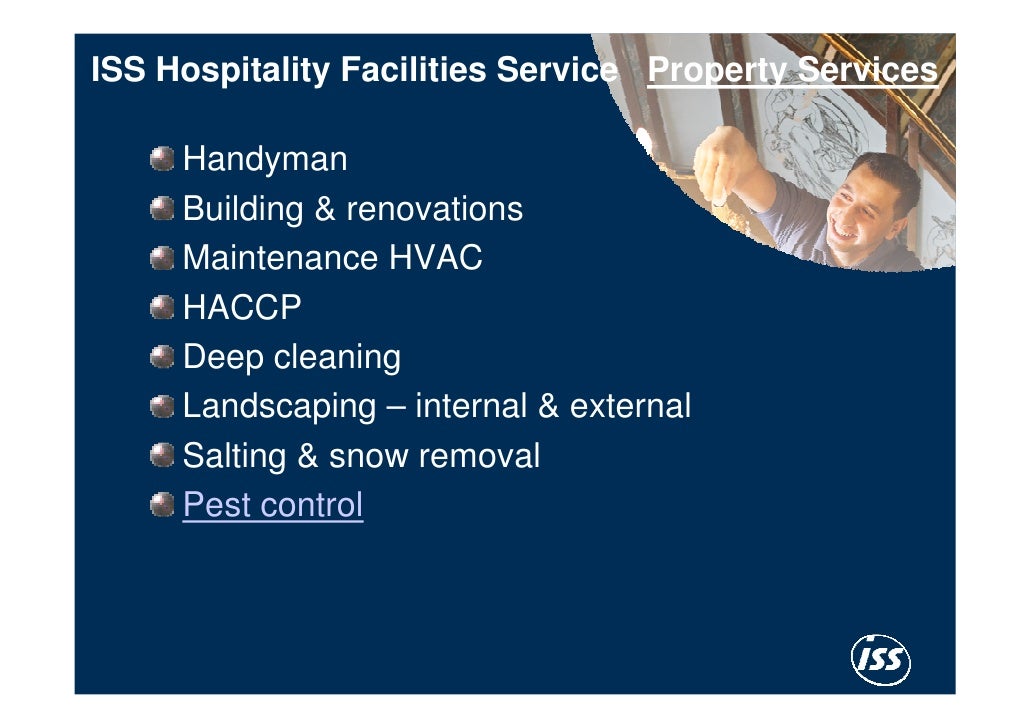 ISS Hospitality Facilities Service Property Services

Handyman
Building & renovations
Maintenance HVAC
HACCP
Deep cleaning
Landscaping – internal & external
Salting & snow removal
Pest control

ISS